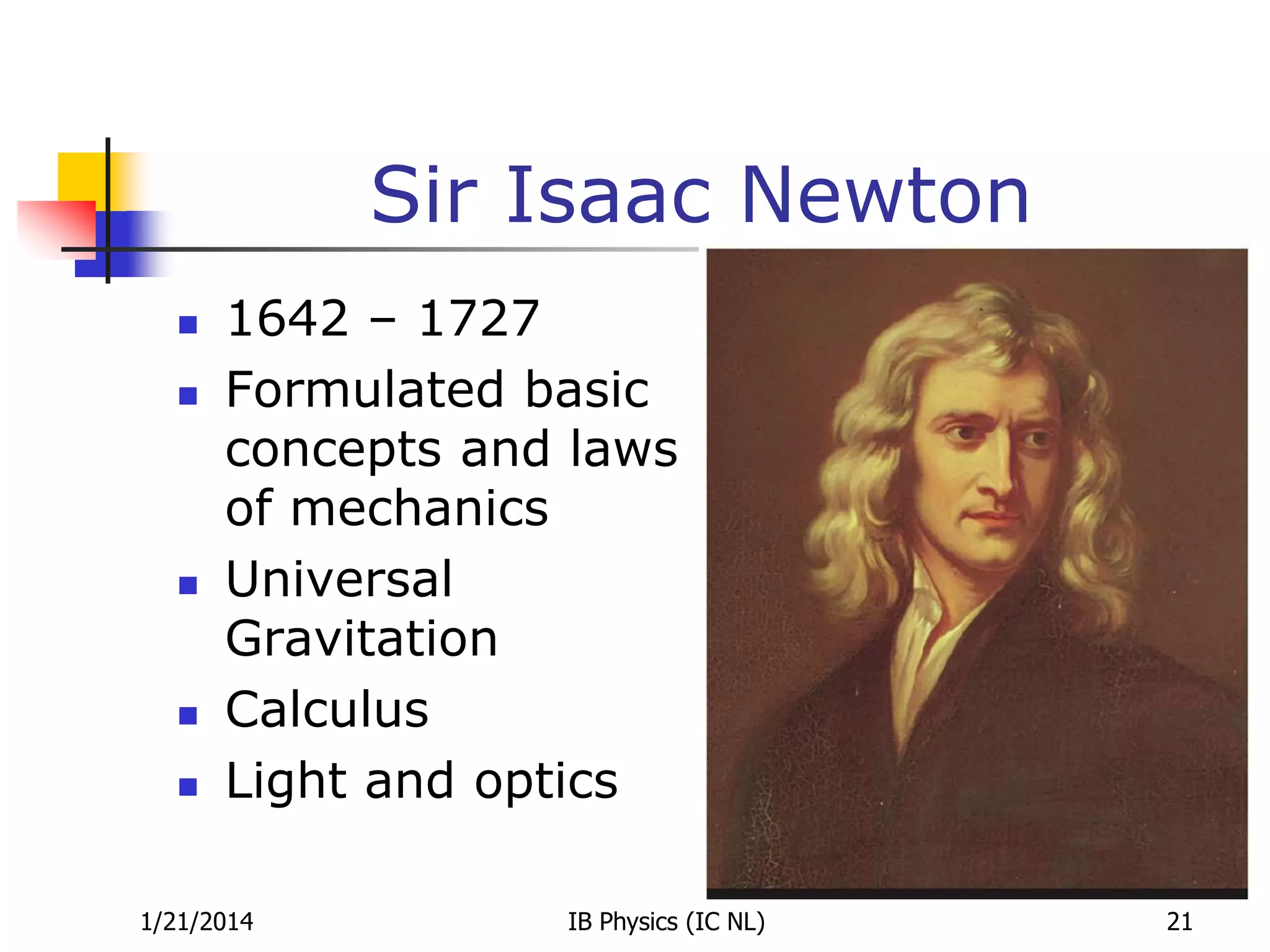 Sir Isaac Newton

- 1642 – 1727
- Formulated basic concepts and laws of mechanics
- Universal Gravitation
- Calculus
- Light and optics

1/21/2014

IB Physics (IC NL)

21